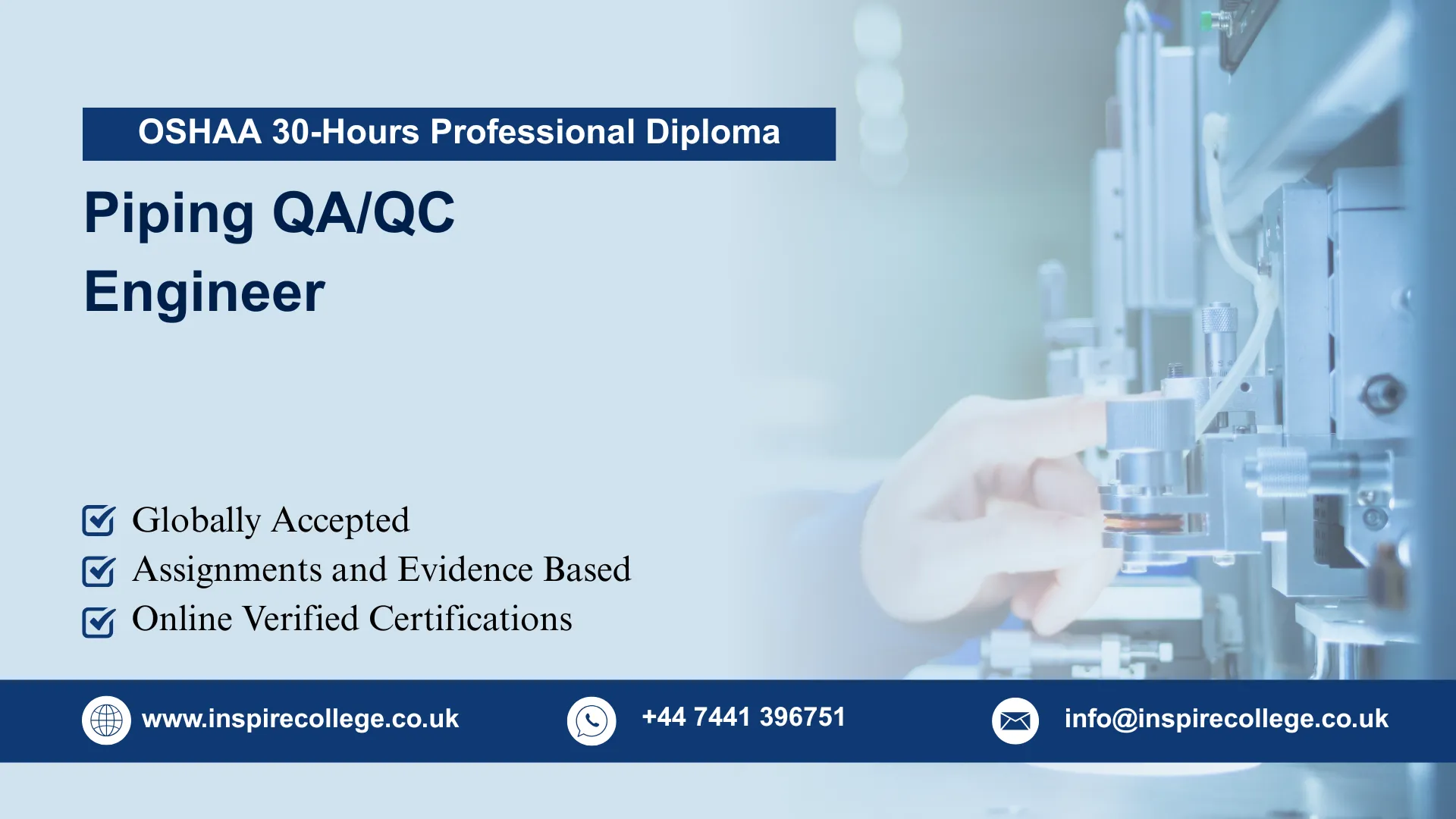 OSHAA 30-Hours Professional Diploma

Piping QA/QC Engineer

Globally Accepted
Assignments and Evidence Based
Online Verified Certifications

www.inspirecollege.co.uk
+44 7441 396751
info@inspirecollege.co.uk